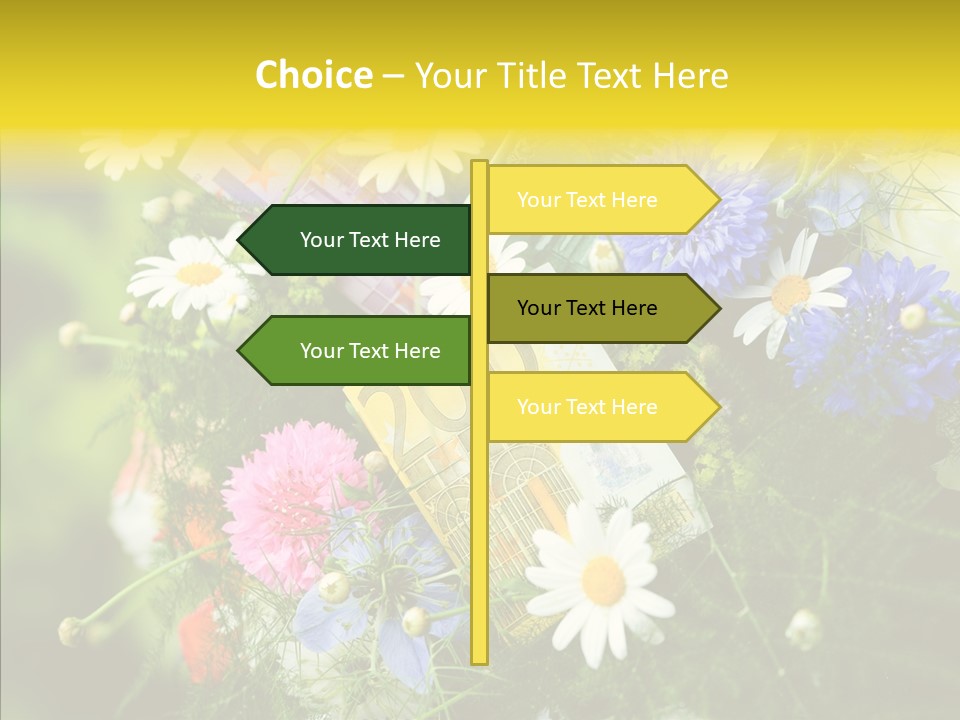 Choice – Your Title Text Here

Your Text Here

Your Text Here

Your Text Here

Your Text Here

Your Text Here